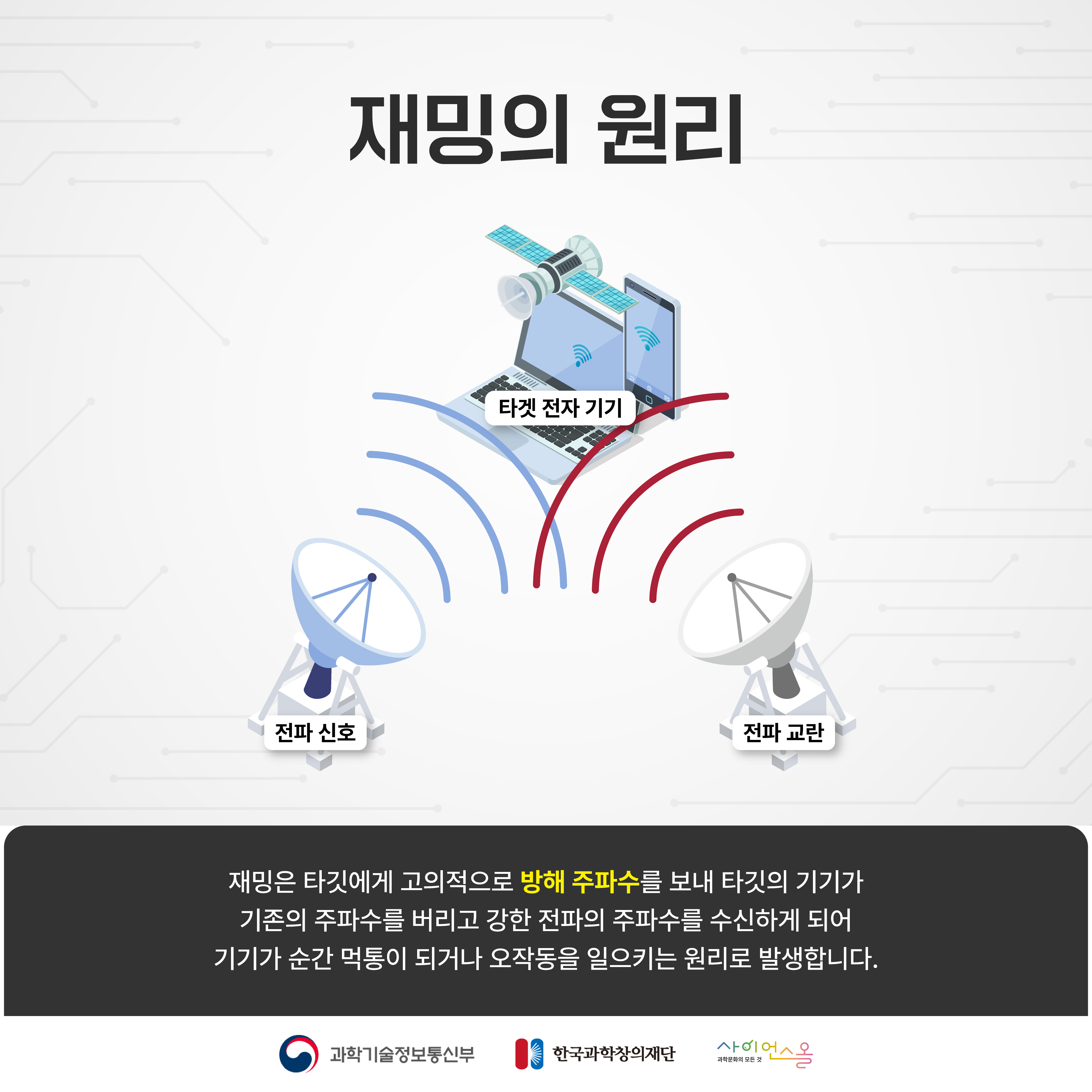 재밍의 원리

타겟 전자 기기

전파 신호

전파 교란

재밍은 타깃에게 고의적으로 방해 주파수를 보내 타깃의 기기가 기존의 주파수를 버리고 강한 전파의 주파수를 수신하게 되어 기기가 순간 먹통이 되거나 오작동을 일으키는 원리로 발생합니다.

과학기술정보통신부 한국과학창의재단 사이언스올 과학문화의 모든 것